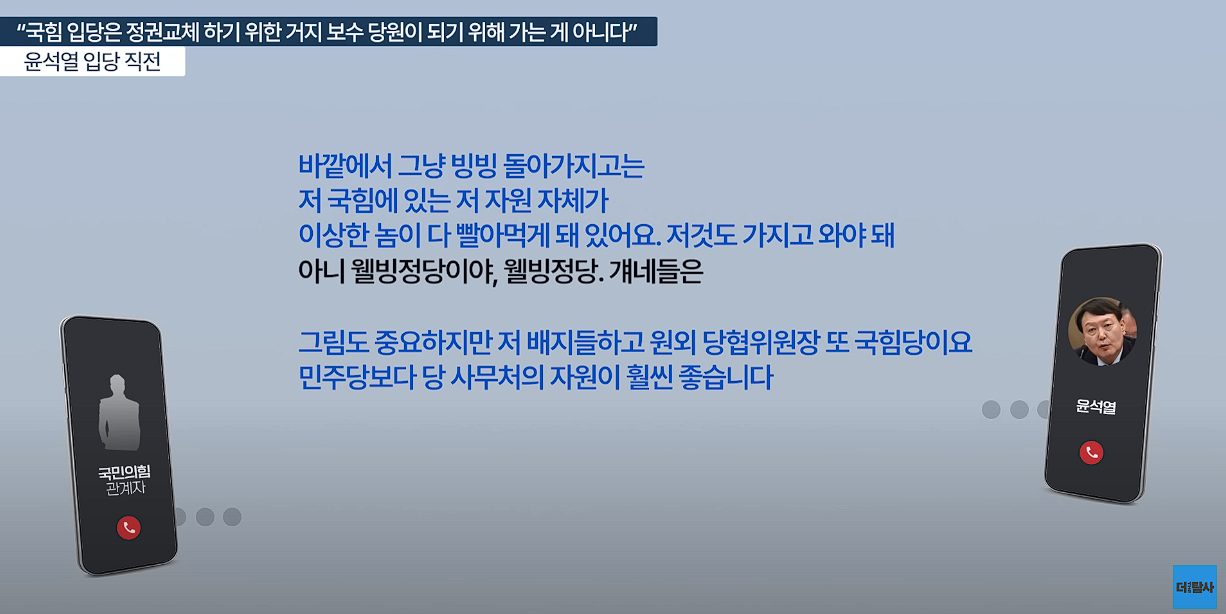 “국힘 입당은 정권교체 하기 위한 거지 보수 당원이 되기 위해 가는 게 아니다”
윤석열 입당 직전

바깥에서 그냥 빙빙 돌아가지고는
저 국힘에 있는 저 자원 자체가
이상한 놈이 다 빨아먹게 돼 있어요. 저것도 가지고 와야 돼
아니 웰빙정당이야, 웰빙정당. 걔네들은

그림도 중요하지만 저 배지들하고 원외 당협위원장 또 국힘당이요
민주당보다 당 사무처의 자원이 훨씬 좋습니다

국민의힘
관계자

윤석열

더탐사